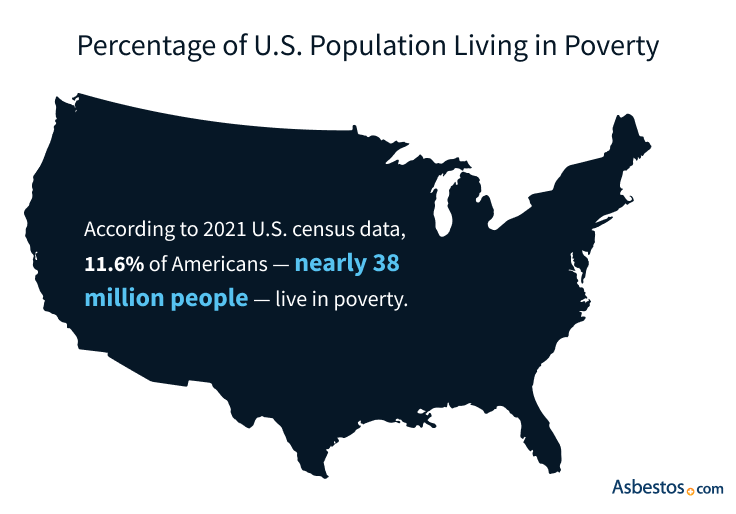 Percentage of U.S. Population Living in Poverty

According to 2021 U.S. census data, 11.6% of Americans — nearly 38 million people — live in poverty.

Asbestos.com